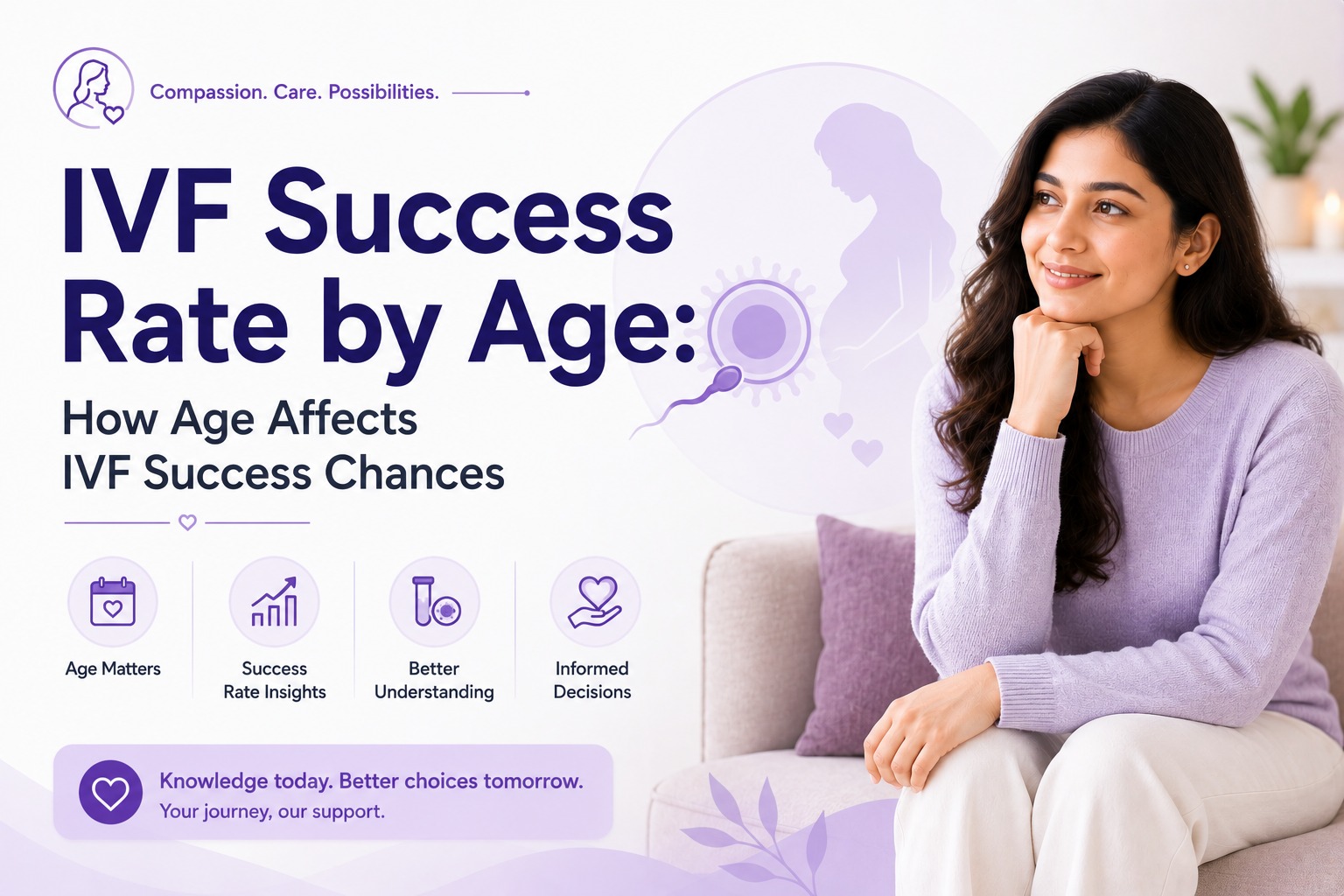 Compassion. Care. Possibilities.

IVF Success Rate by Age:

How Age Affects IVF Success Chances

Age Matters

Success Rate Insights

Better Understanding

Informed Decisions

Knowledge today. Better choices tomorrow.
Your journey, our support.